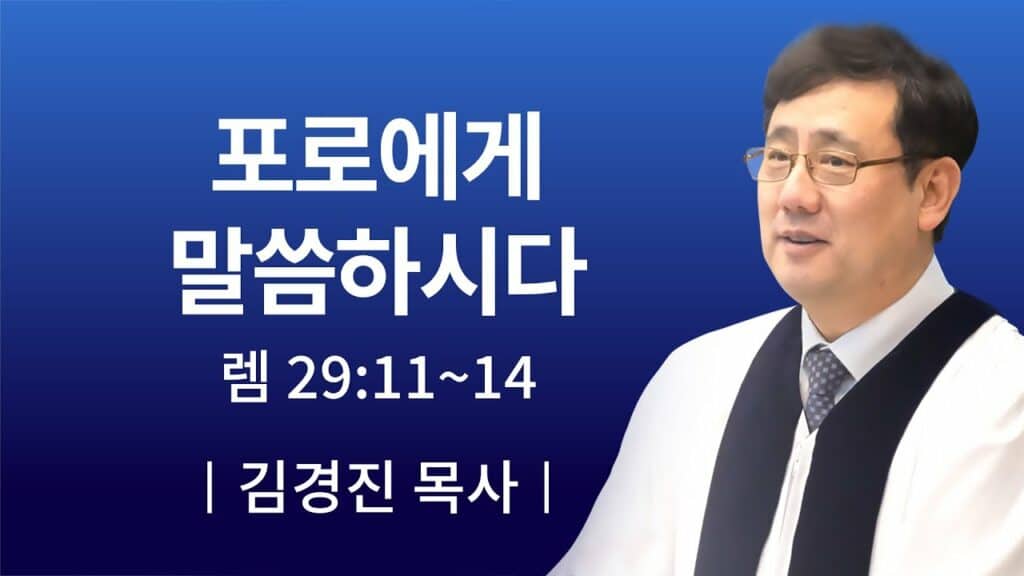 포로에게
말씀하시다

렘 29:11~14

| 김경진 목사 |